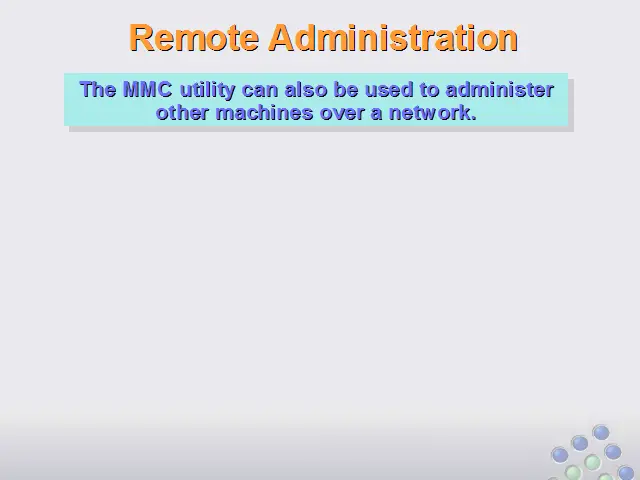 Remote Administration

The MMC utility can also be used to administer other machines over a network.